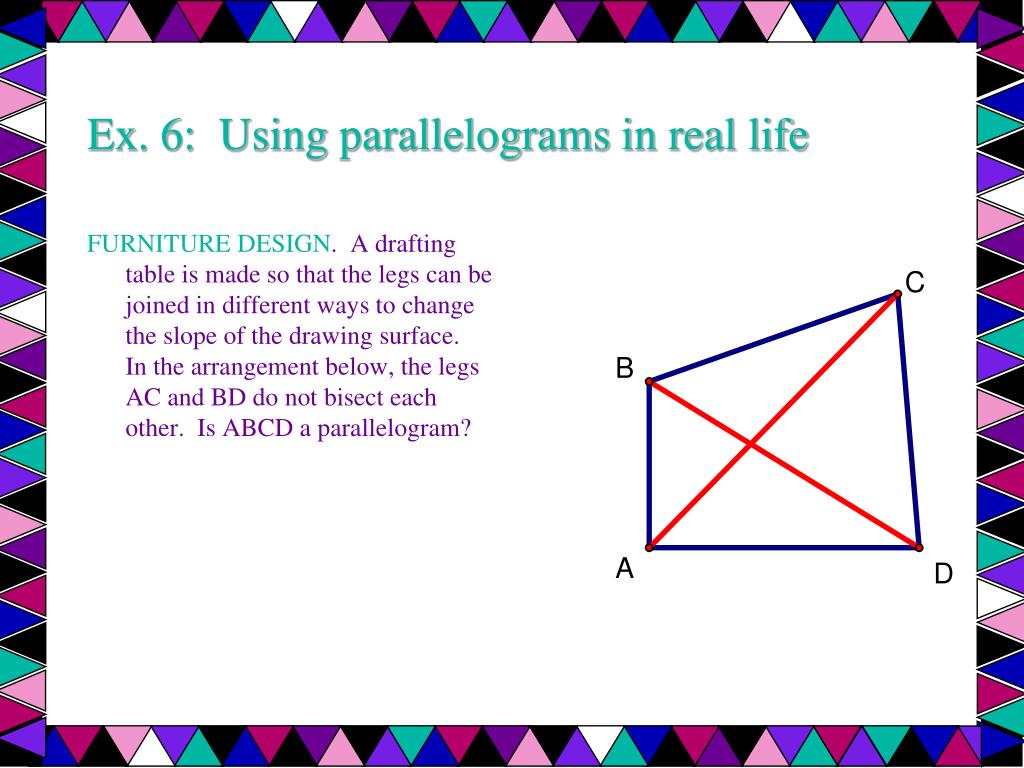 Ex. 6:  Using parallelograms in real life

FURNITURE DESIGN.  A drafting table is made so that the legs can be joined in different ways to change the slope of the drawing surface. In the arrangement below, the legs AC and BD do not bisect each other.  Is ABCD a parallelogram?

C
B
A
D